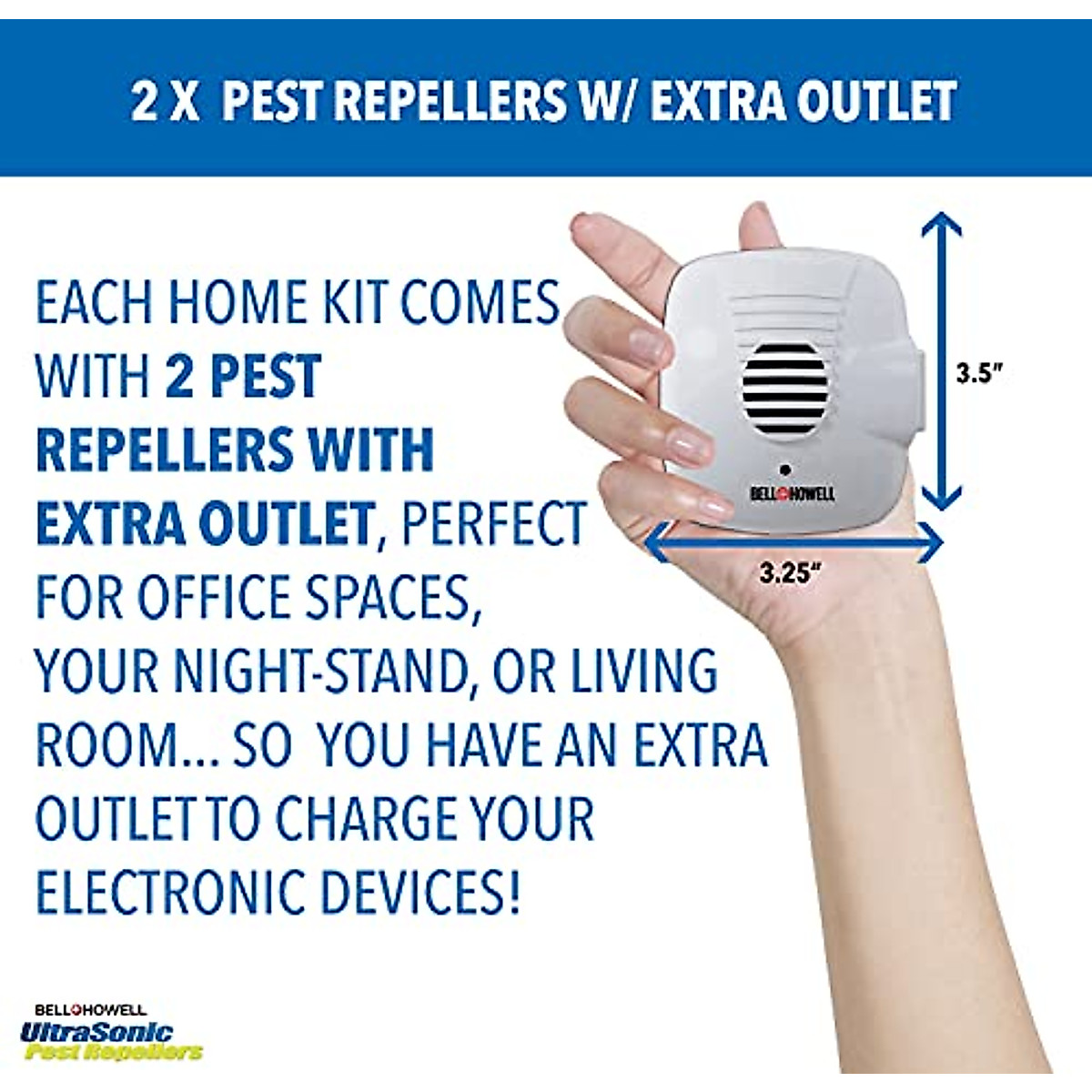 2 X PEST REPELLERS W/ EXTRA OUTLET

EACH HOME KIT COMES WITH 2 PEST REPELLERS WITH EXTRA OUTLET, PERFECT FOR OFFICE SPACES, YOUR NIGHT-STAND, OR LIVING ROOM... SO YOU HAVE AN EXTRA OUTLET TO CHARGE YOUR ELECTRONIC DEVICES!

BELL+HOWELL

3.5"

3.25"

BELL+HOWELL
UltraSonic
Pest Repellers